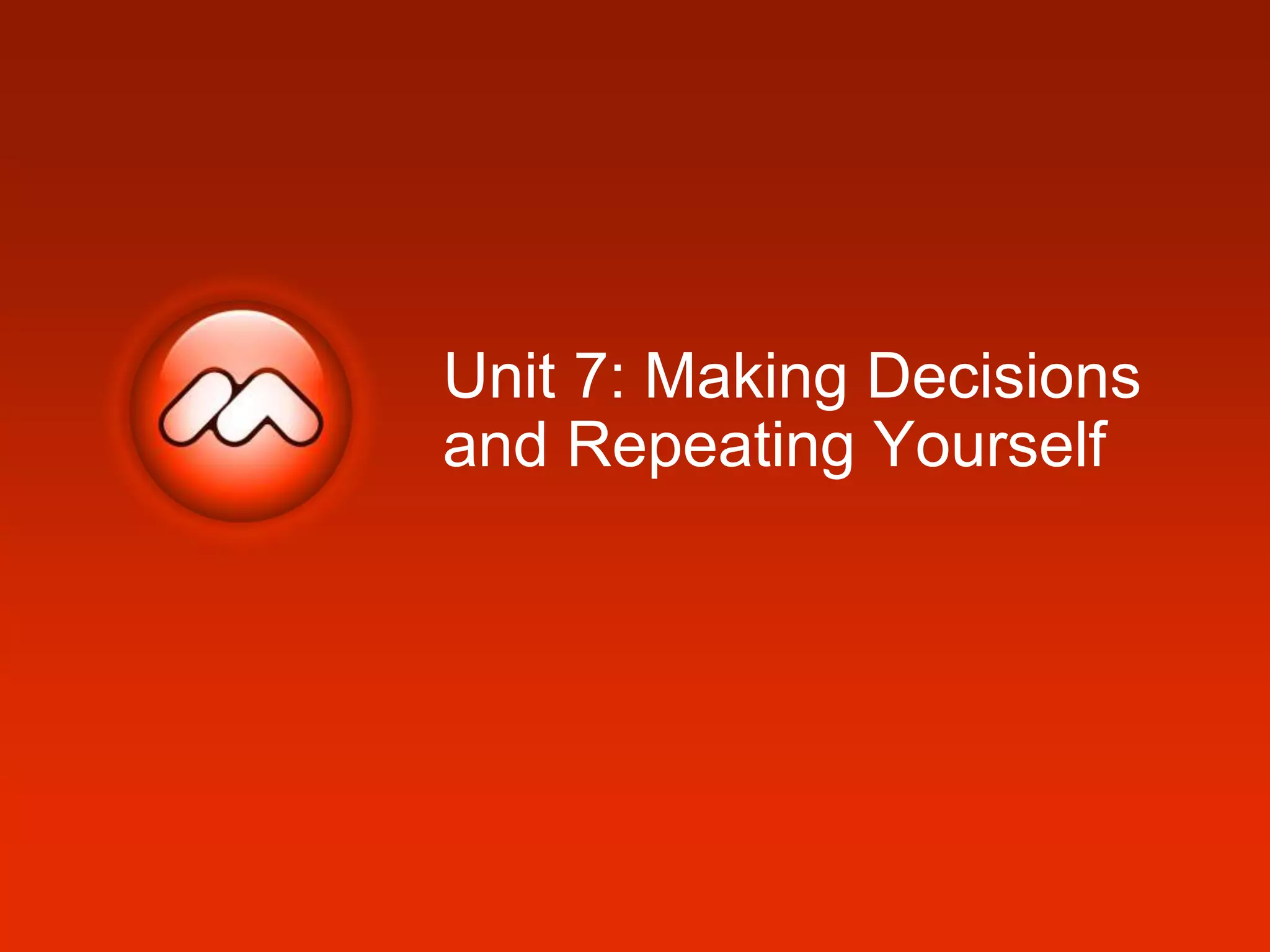 Unit 7: Making Decisions and Repeating Yourself